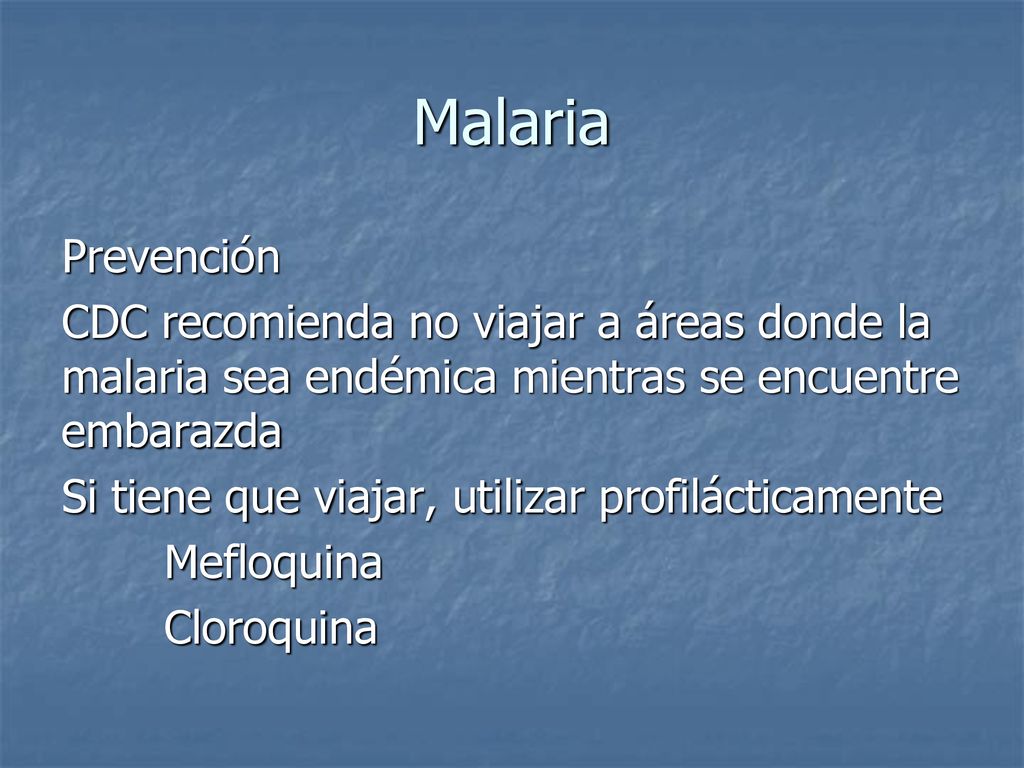 Malaria

Prevención

CDC recomienda no viajar a áreas donde la malaria sea endémica mientras se encuentre embarazda

Si tiene que viajar, utilizar profilácticamente

Mefloquina

Cloroquina